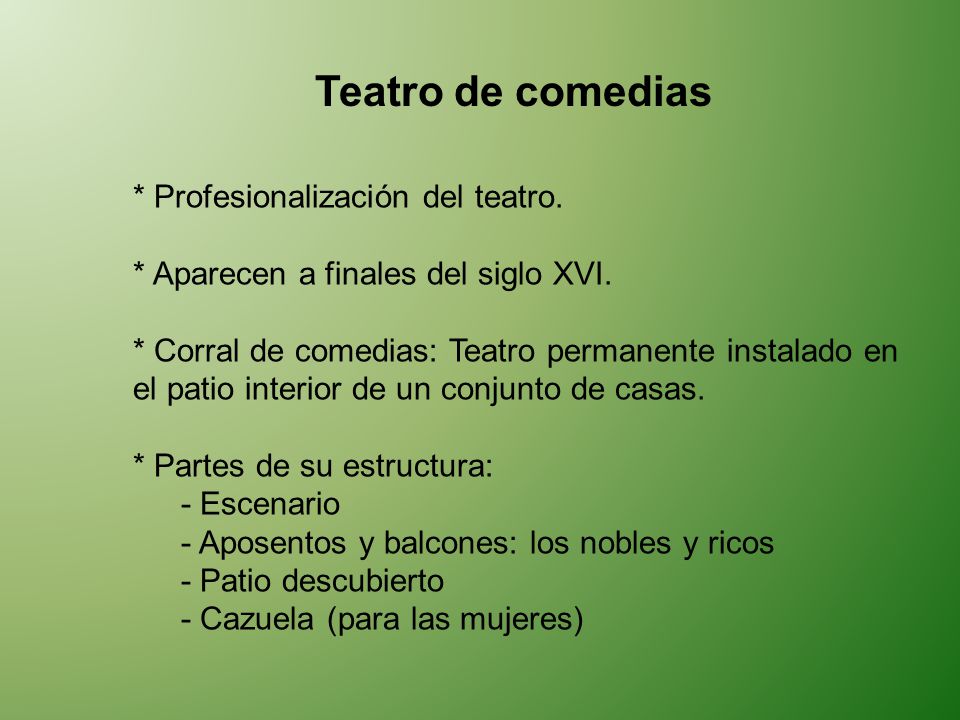 Teatro de comedias

* Profesionalización del teatro.

* Aparecen a finales del siglo XVI.

* Corral de comedias: Teatro permanente instalado en el patio interior de un conjunto de casas.

* Partes de su estructura:
- Escenario
- Aposentos y balcones: los nobles y ricos
- Patio descubierto
- Cazuela (para las mujeres)